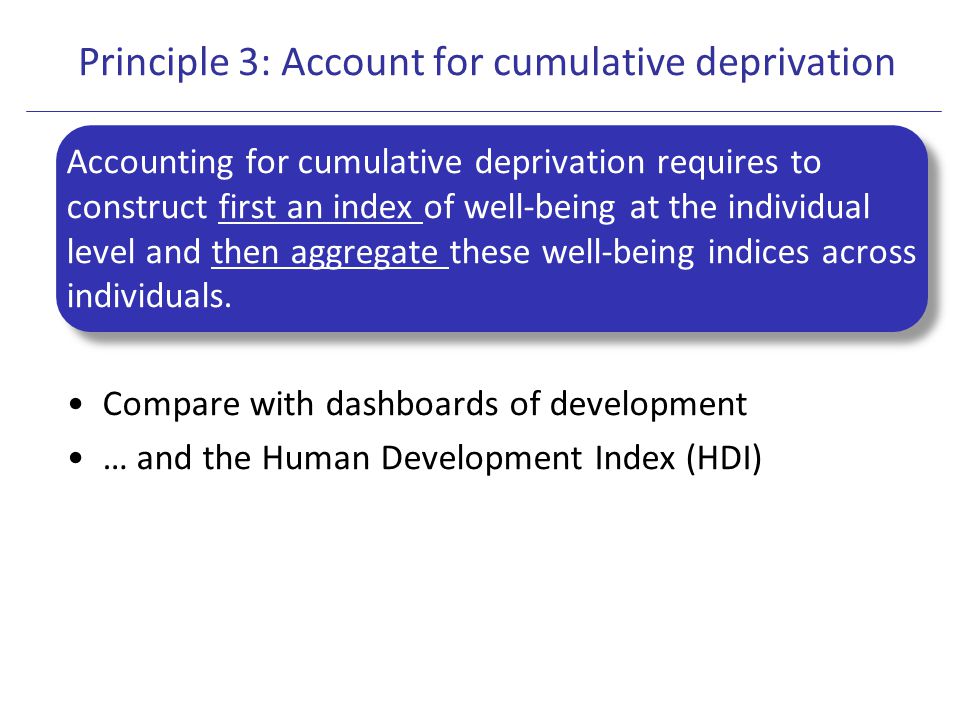 Principle 3: Account for cumulative deprivation

Accounting for cumulative deprivation requires to construct first an index of well-being at the individual level and then aggregate these well-being indices across individuals.

• Compare with dashboards of development
• … and the Human Development Index (HDI)